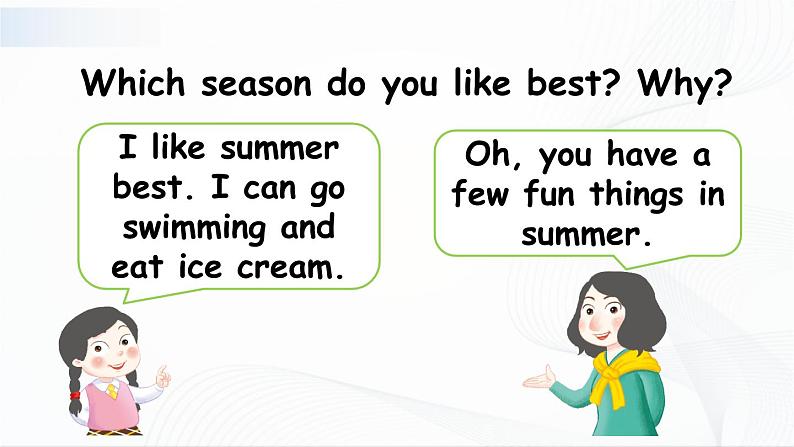 Which season do you like best? Why?

I like summer best. I can go swimming and eat ice cream.

Oh, you have a few fun things in summer.